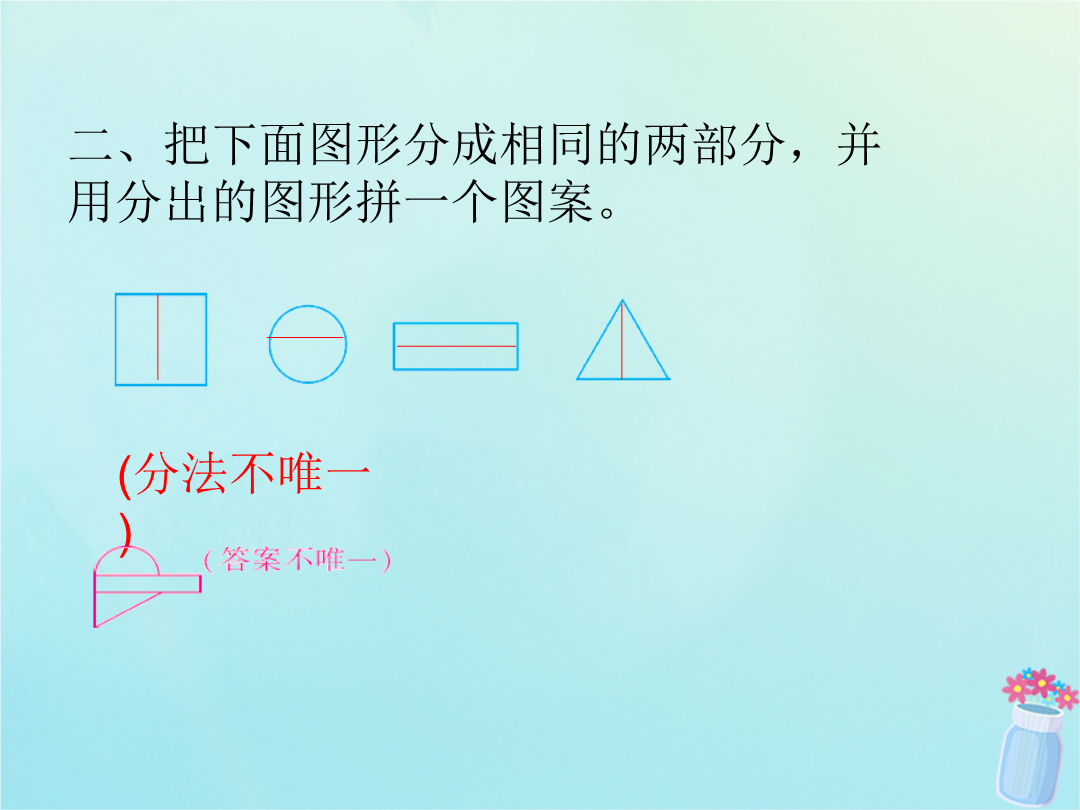 二、把下面图形分成相同的两部分，并用分出的图形拼一个图案。

(分法不唯一)

（答案不唯一）